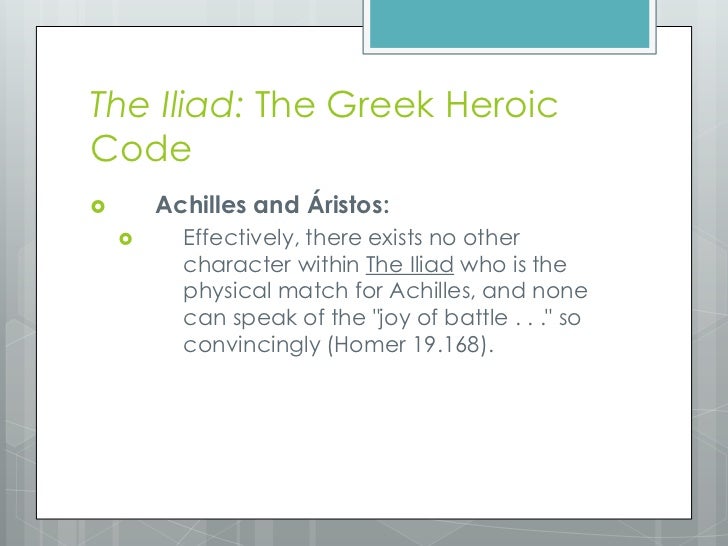 The Iliad: The Greek Heroic Code

Achilles and Áristos:

Effectively, there exists no other character within The Iliad who is the physical match for Achilles, and none can speak of the "joy of battle . . ." so convincingly (Homer 19.168).